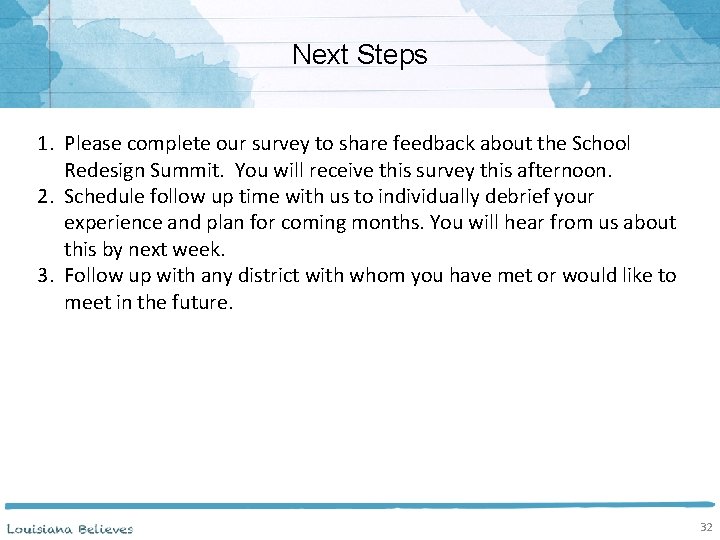 Next Steps

1. Please complete our survey to share feedback about the School Redesign Summit.  You will receive this survey this afternoon.
2. Schedule follow up time with us to individually debrief your experience and plan for coming months. You will hear from us about this by next week.
3. Follow up with any district with whom you have met or would like to meet in the future.

Louisiana Believes

32